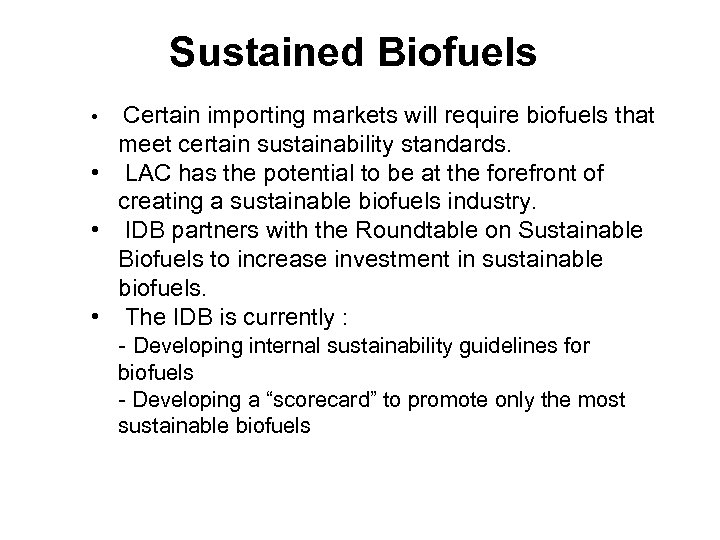 Sustained Biofuels

• Certain importing markets will require biofuels that meet certain sustainability standards.
• LAC has the potential to be at the forefront of creating a sustainable biofuels industry.
• IDB partners with the Roundtable on Sustainable Biofuels to increase investment in sustainable biofuels.
• The IDB is currently :
- Developing internal sustainability guidelines for biofuels
- Developing a “scorecard” to promote only the most sustainable biofuels